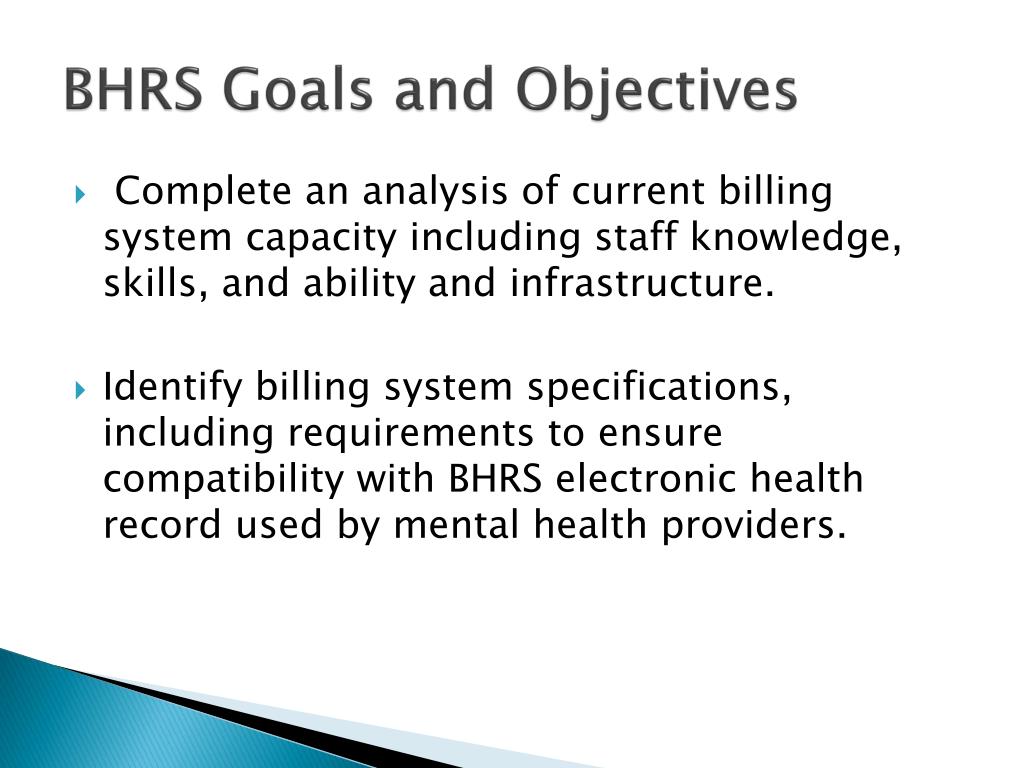 BHRS Goals and Objectives

Complete an analysis of current billing system capacity including staff knowledge, skills, and ability and infrastructure.

Identify billing system specifications, including requirements to ensure compatibility with BHRS electronic health record used by mental health providers.